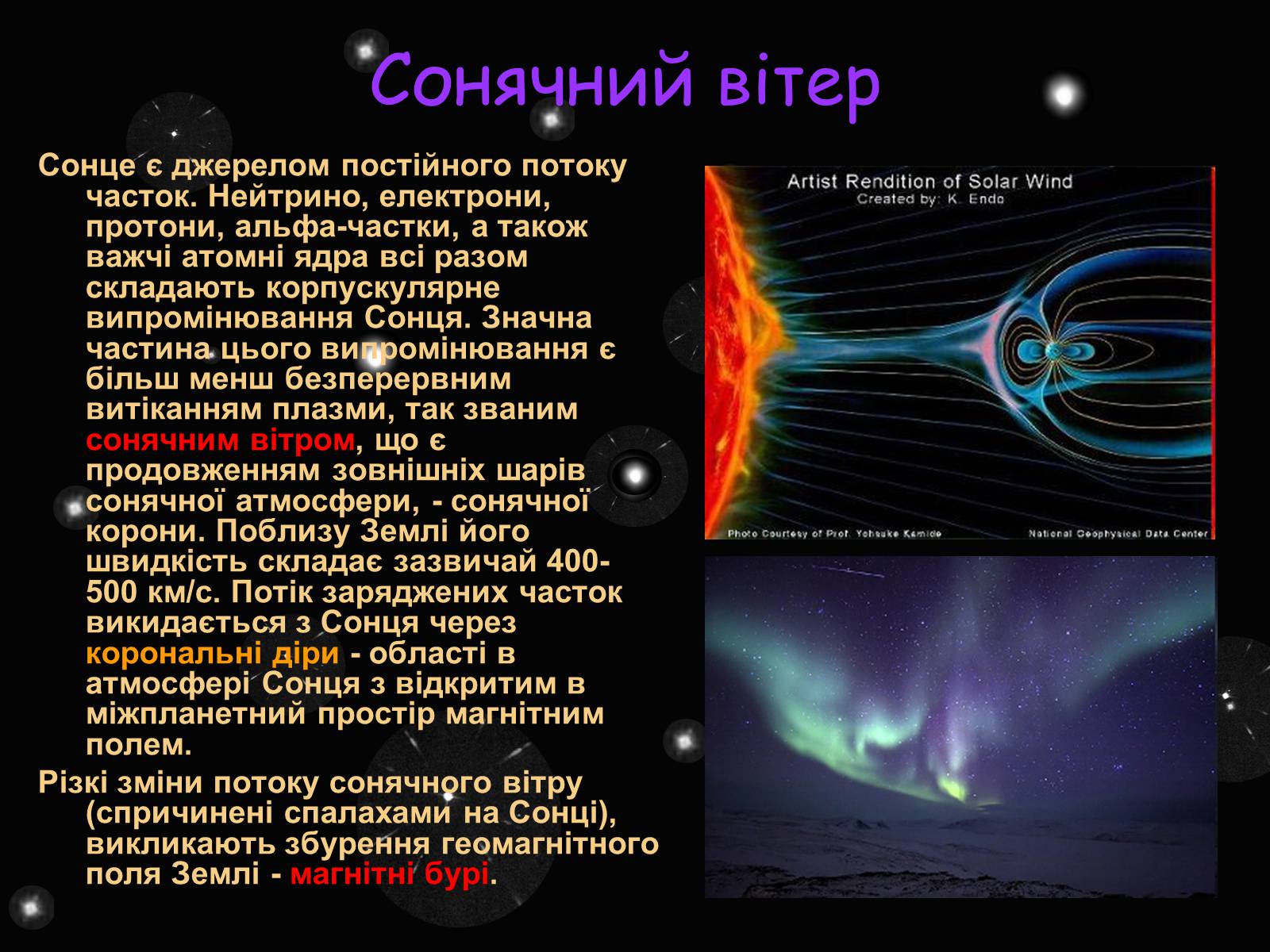 Сонячний вітер

Сонце є джерелом постійного потоку часток. Нейтрино, електрони, протони, альфа-частки, а також важчі атомні ядра всі разом складають корпускулярне випромінювання Сонця. Значна частина цього випромінювання є більш менш безперервним витіканням плазми, так званим сонячним вітром, що є продовженням зовнішніх шарів сонячної атмосфери, - сонячної корони. Поблизу Землі його швидкість складає зазвичай 400-500 км/с. Потік заряджених часток викидається з Сонця через корональні діри - області в атмосфері Сонця з відкритим в міжпланетний простір магнітним полем.

Різкі зміни потоку сонячного вітру (спричинені спалахами на Сонці), викликають збурення геомагнітного поля Землі - магнітні бурі.

Artist Rendition of Solar Wind
Created by: K. Endo

Photo Courtesy of Prof. Yohsuke Kamide

National Geophysical Data Center